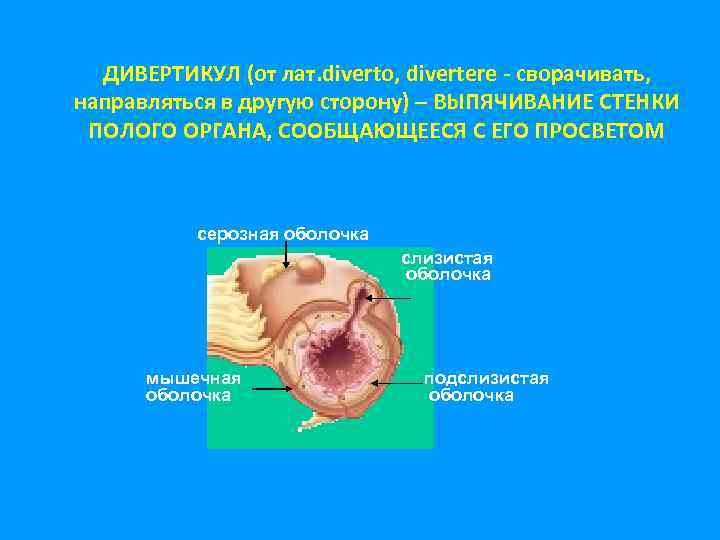 ДИВЕРТИКУЛ (от лат.diverto, divertere - сворачивать, направляться в другую сторону) – ВЫПЯЧИВАНИЕ СТЕНКИ ПОЛОГО ОРГАНА, СООБЩАЮЩЕЕСЯ С ЕГО ПРОСВЕТОМ

серозная оболочка

слизистая оболочка

мышечная оболочка

подслизистая оболочка